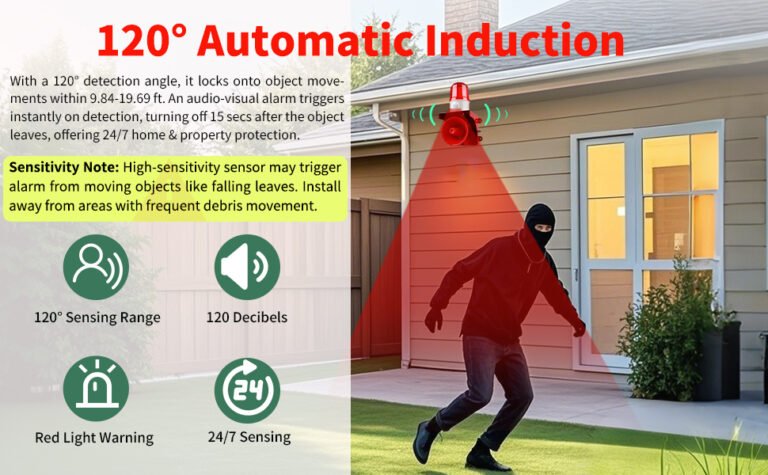 120° Automatic Induction

With a 120° detection angle, it locks onto object movements within 9.84-19.69 ft. An audio-visual alarm triggers instantly on detection, turning off 15 secs after the object leaves, offering 24/7 home & property protection.

Sensitivity Note: High-sensitivity sensor may trigger alarm from moving objects like falling leaves. Install away from areas with frequent debris movement.

120° Sensing Range

120 Decibels

Red Light Warning

24

24/7 Sensing